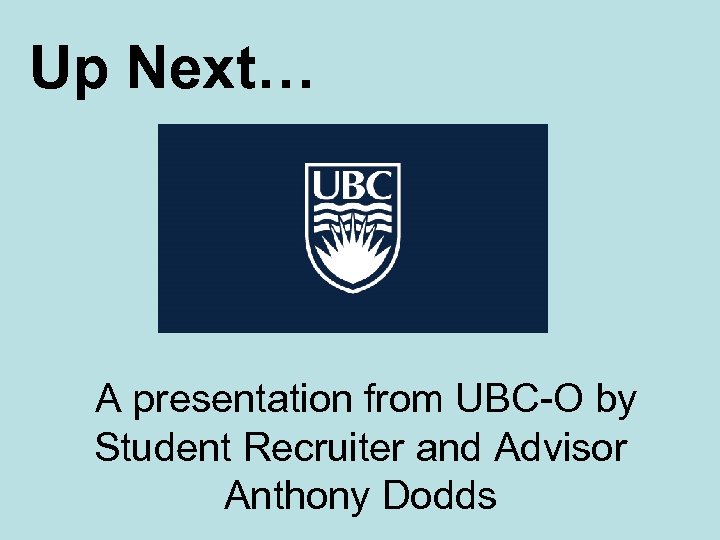 Up Next…

UBC

A presentation from UBC-O by Student Recruiter and Advisor Anthony Dodds